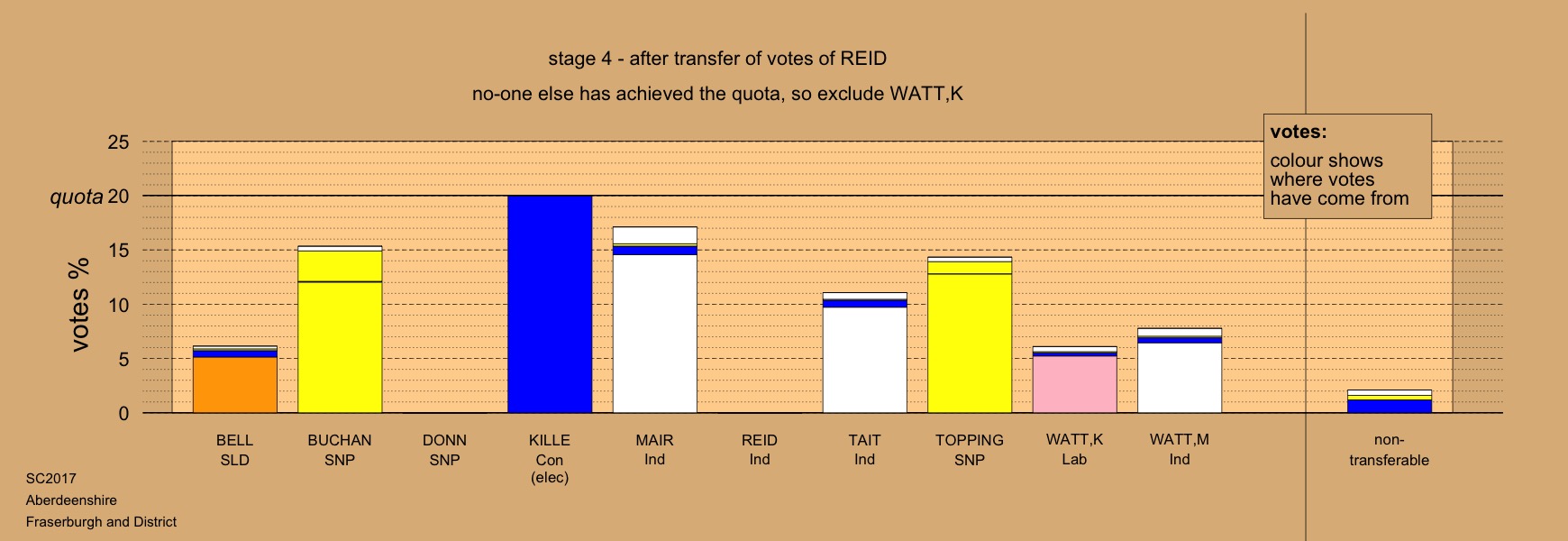 stage 4 - after transfer of votes of REID

no-one else has achieved the quota, so exclude WATT,K

votes:
colour shows where votes have come from

25
quota 20
15
10
5
0

votes %

BELL SLD

BUCHAN SNP

DONN SNP

KILLE Con (elec)

MAIR Ind

REID Ind

TAIT Ind

TOPPING SNP

WATT,K Lab

WATT,M Ind

non-transferable

SC2017
Aberdeenshire
Fraserburgh and District